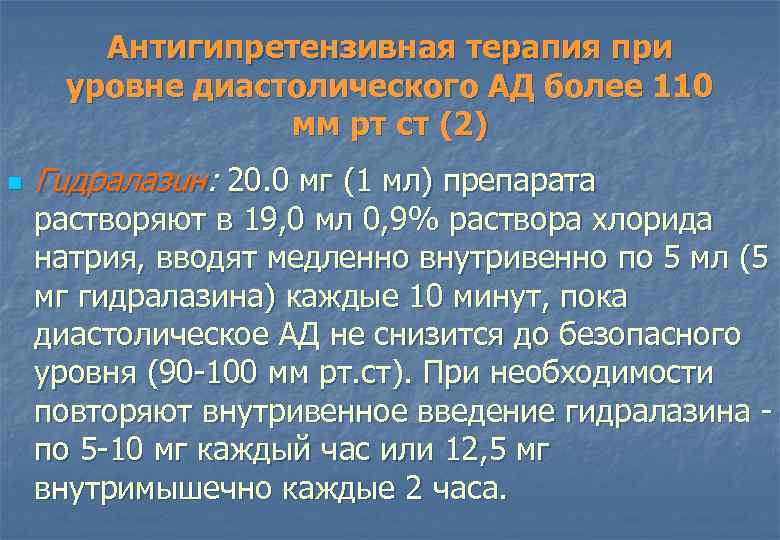 Антигипретензивная терапия при уровне диастолического АД более 110 мм рт ст (2)

Гидралазин: 20.0 мг (1 мл) препарата растворяют в 19,0 мл 0,9% раствора хлорида натрия, вводят медленно внутривенно по 5 мл (5 мг гидралазина) каждые 10 минут, пока диастолическое АД не снизится до безопасного уровня (90-100 мм рт.ст). При необходимости повторяют внутривенное введение гидралазина - по 5-10 мг каждый час или 12,5 мг внутримышечно каждые 2 часа.